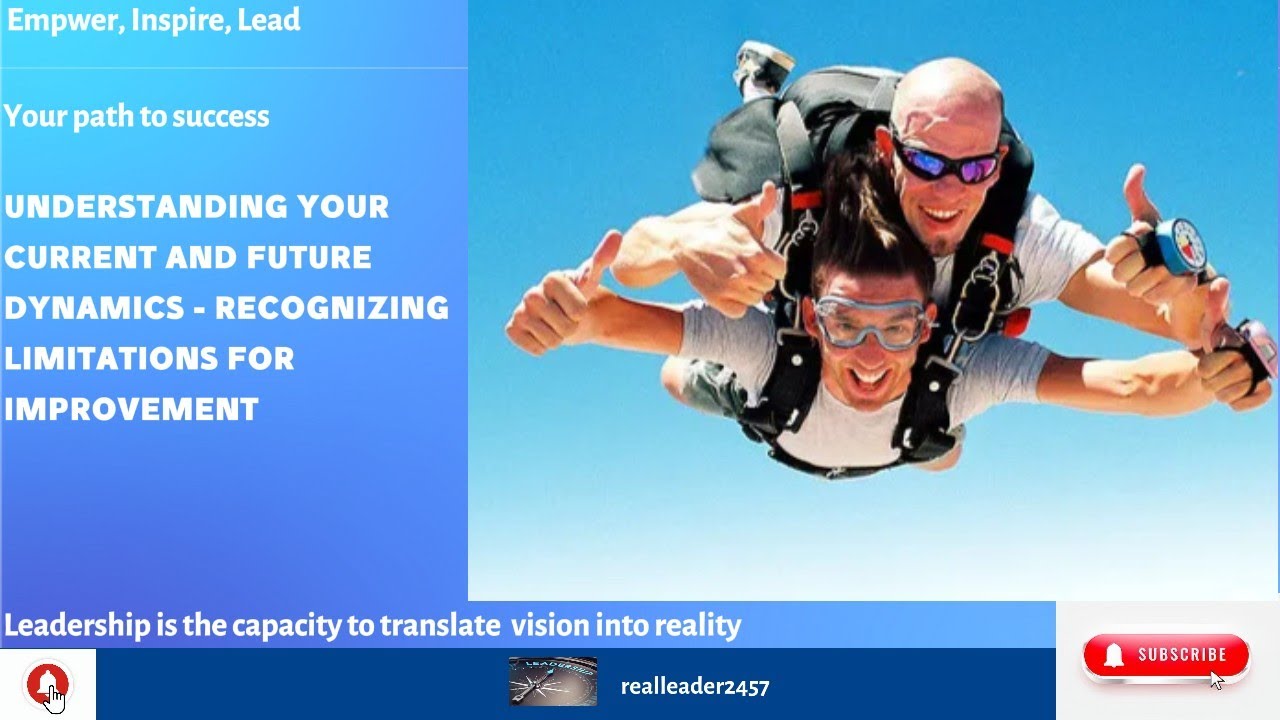 Empwer, Inspire, Lead

Your path to success

UNDERSTANDING YOUR CURRENT AND FUTURE DYNAMICS - RECOGNIZING LIMITATIONS FOR IMPROVEMENT

Leadership is the capacity to translate vision into reality

LEADERSHIP

realleader2457

SUBSCRIBE